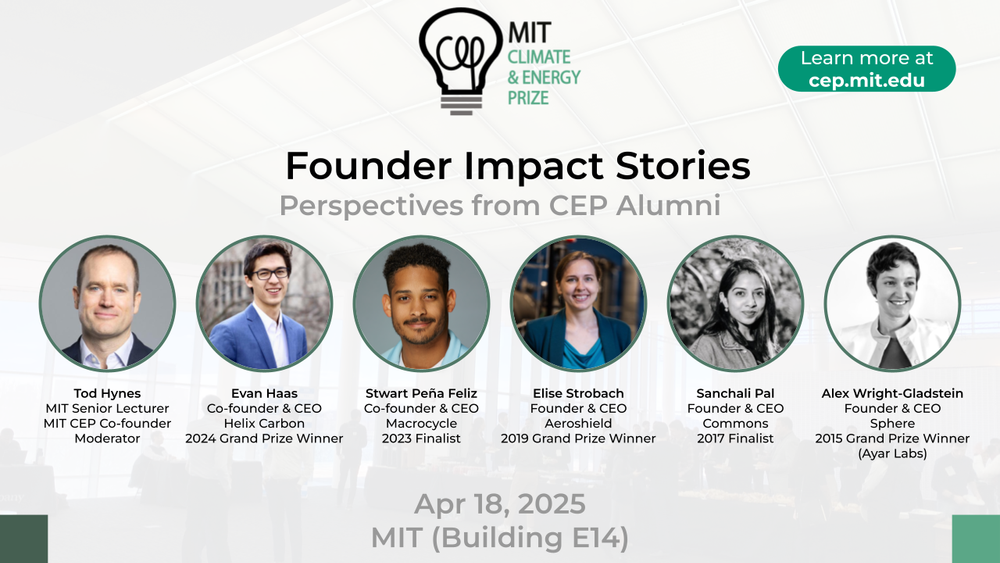 CEP

MIT
CLIMATE
& ENERGY
PRIZE

Learn more at
cep.mit.edu

Founder Impact Stories
Perspectives from CEP Alumni

Tod Hynes
MIT Senior Lecturer
MIT CEP Co-founder
Moderator

Evan Haas
Co-founder & CEO
Helix Carbon
2024 Grand Prize Winner

Stwart Peña Feliz
Co-founder & CEO
Macrocycle
2023 Finalist

Elise Strobach
Founder & CEO
Aeroshield
2019 Grand Prize Winner

Sanchali Pal
Founder & CEO
Commons
2017 Finalist

Alex Wright-Gladstein
Founder & CEO
Sphere
2015 Grand Prize Winner
(Ayar Labs)

Apr 18, 2025
MIT (Building E14)